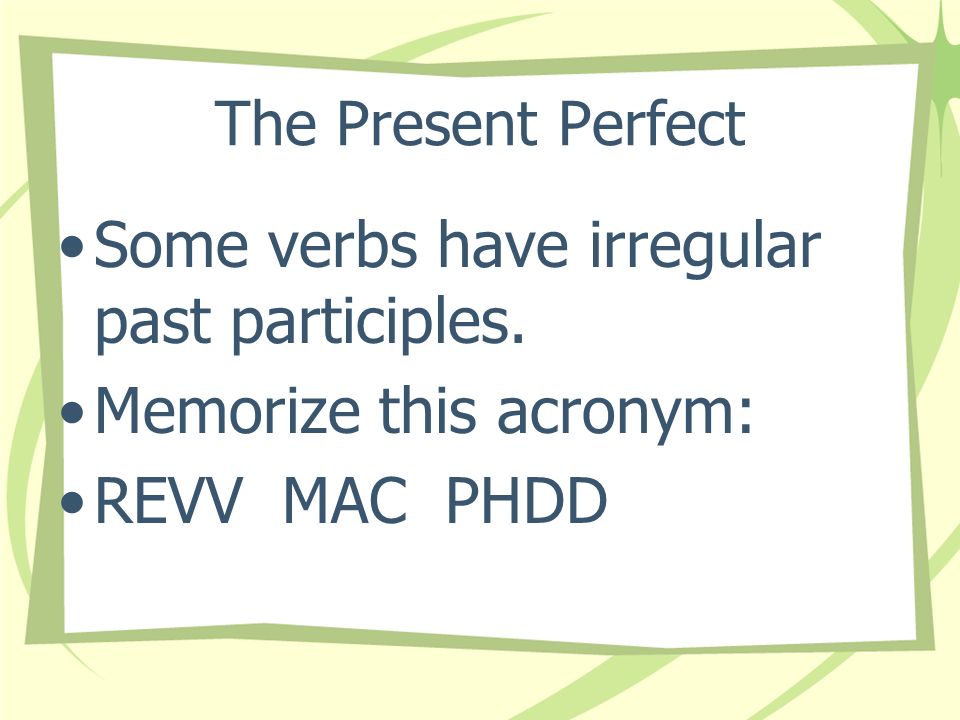 The Present Perfect

• Some verbs have irregular past participles.
• Memorize this acronym:
• REVV MAC PHDD